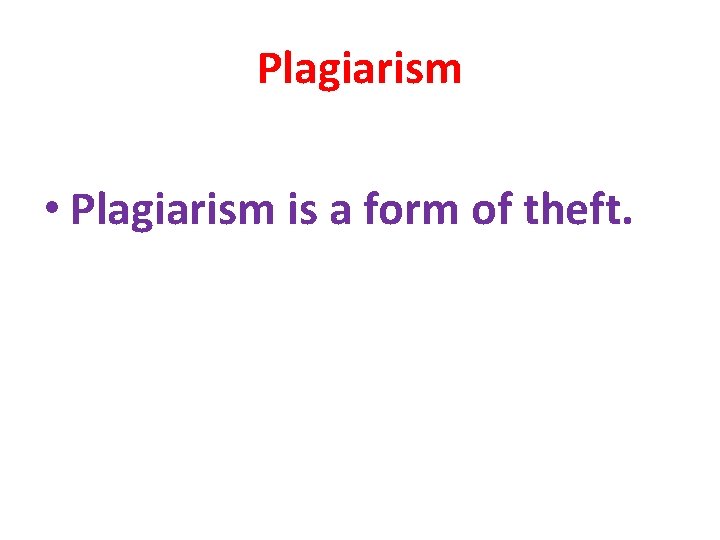 Plagiarism

• Plagiarism is a form of theft.